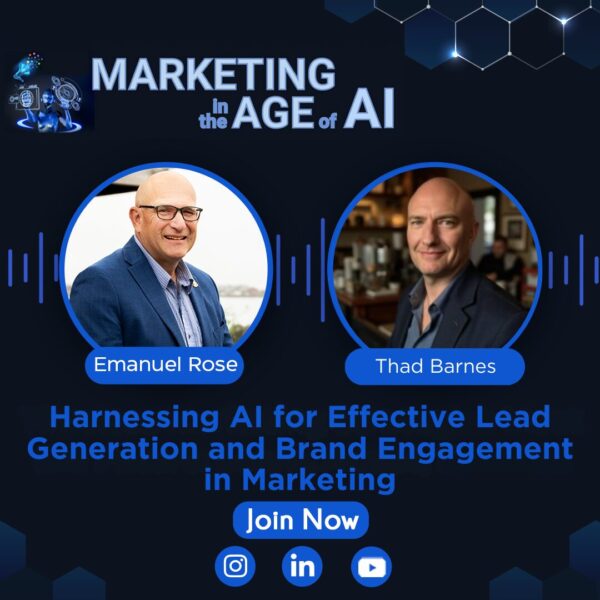 MARKETING in the AGE of AI

Emanuel Rose

Thad Barnes

Harnessing AI for Effective Lead Generation and Brand Engagement in Marketing

Join Now

in